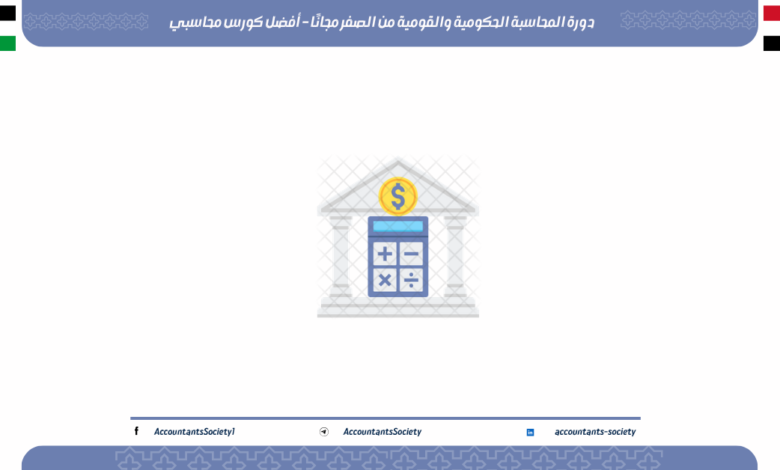 دورة المحاسبة الحكومية والقومية من الصفر مجانًا - أفضل كورس محاسبي

$ + − × ÷

AccountantsSociety1 AccountantsSociety accountants-society